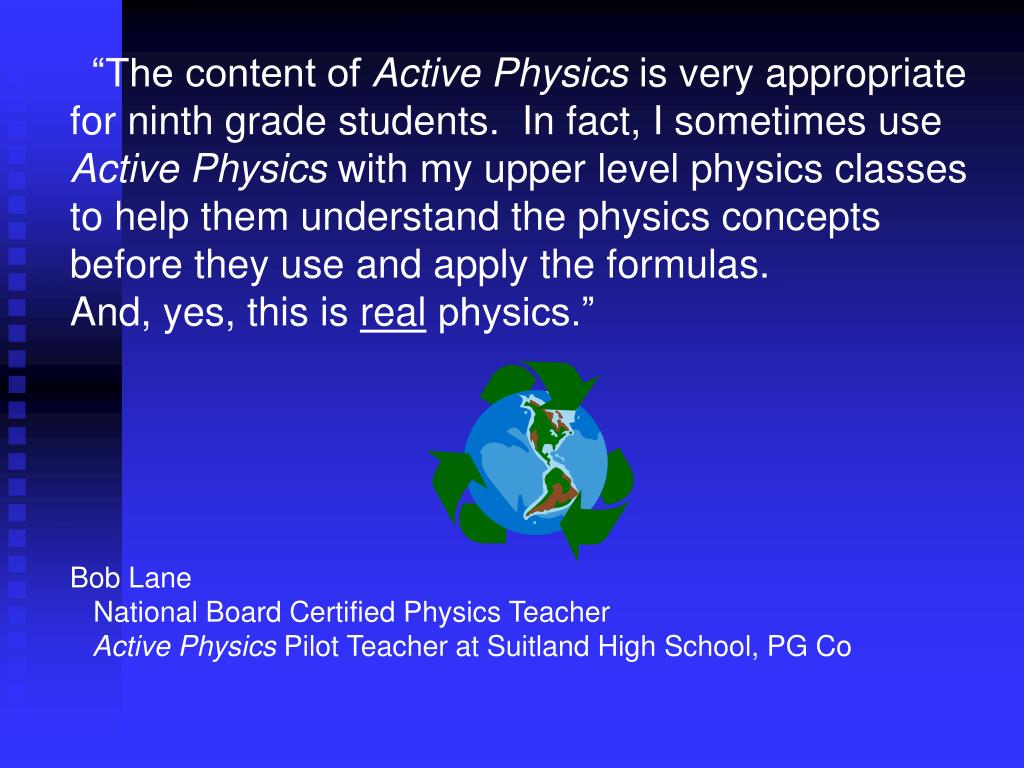 “The content of Active Physics is very appropriate for ninth grade students. In fact, I sometimes use Active Physics with my upper level physics classes to help them understand the physics concepts before they use and apply the formulas.
And, yes, this is real physics.”

Bob Lane
National Board Certified Physics Teacher
Active Physics Pilot Teacher at Suitland High School, PG Co